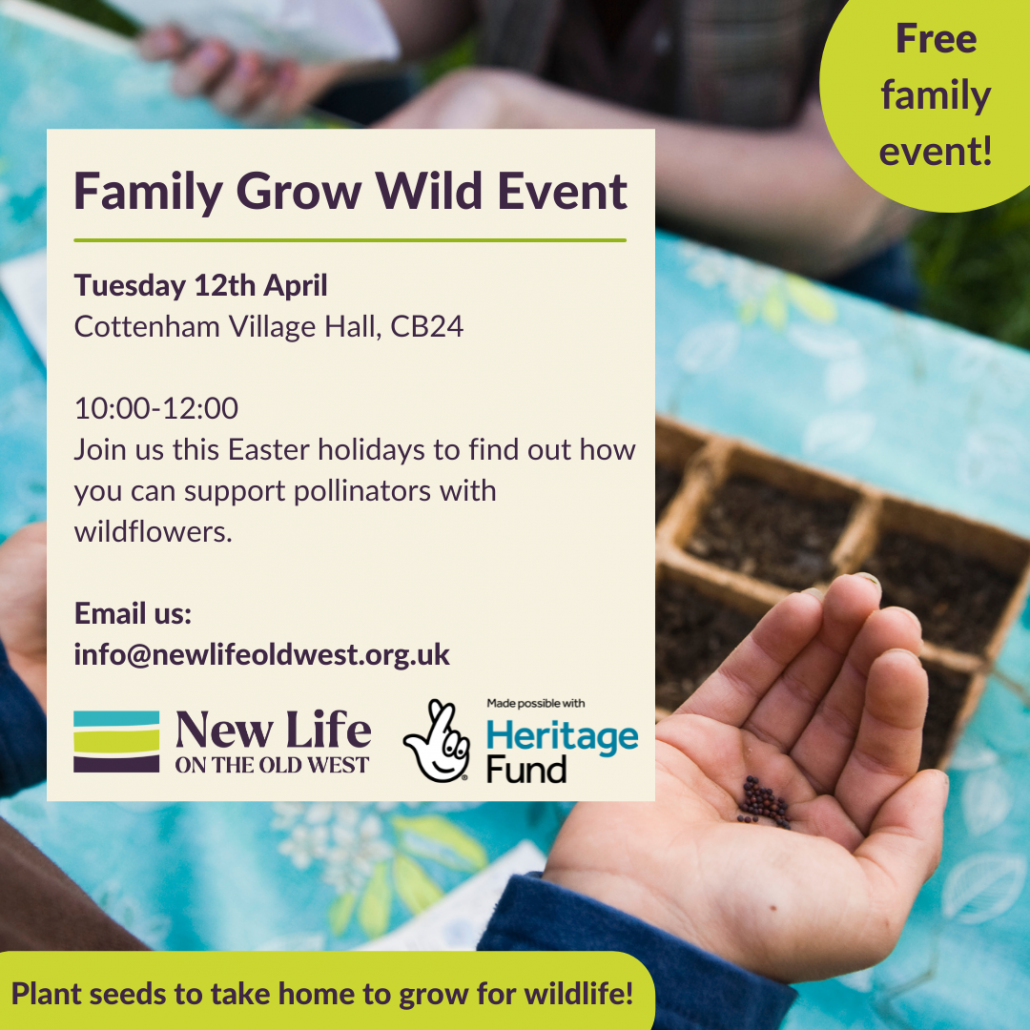 Free family event!

Family Grow Wild Event

Tuesday 12th April
Cottenham Village Hall, CB24

10:00-12:00
Join us this Easter holidays to find out how you can support pollinators with wildflowers.

Email us:
info@newlifeoldwest.org.uk

New Life
ON THE OLD WEST

Made possible with
Heritage Fund

Plant seeds to take home to grow for wildlife!